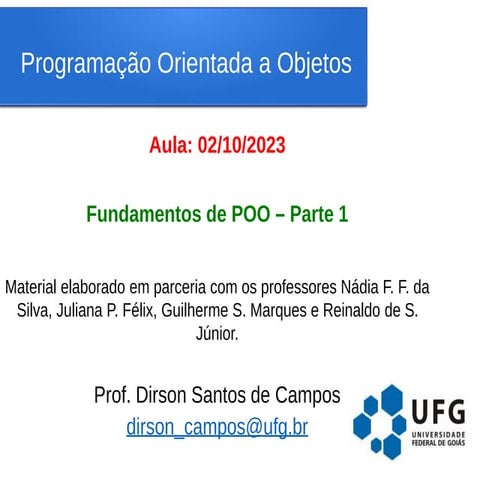 Programação Orientada a Objetos

Aula: 02/10/2023

Fundamentos de POO – Parte 1

Material elaborado em parceria com os professores Nádia F. F. da Silva, Juliana P. Félix, Guilherme S. Marques e Reinaldo de S. Júnior.

Prof. Dirson Santos de Campos
dirson_campos@ufg.br

UFG
UNIVERSIDADE FEDERAL DE GOIÁS